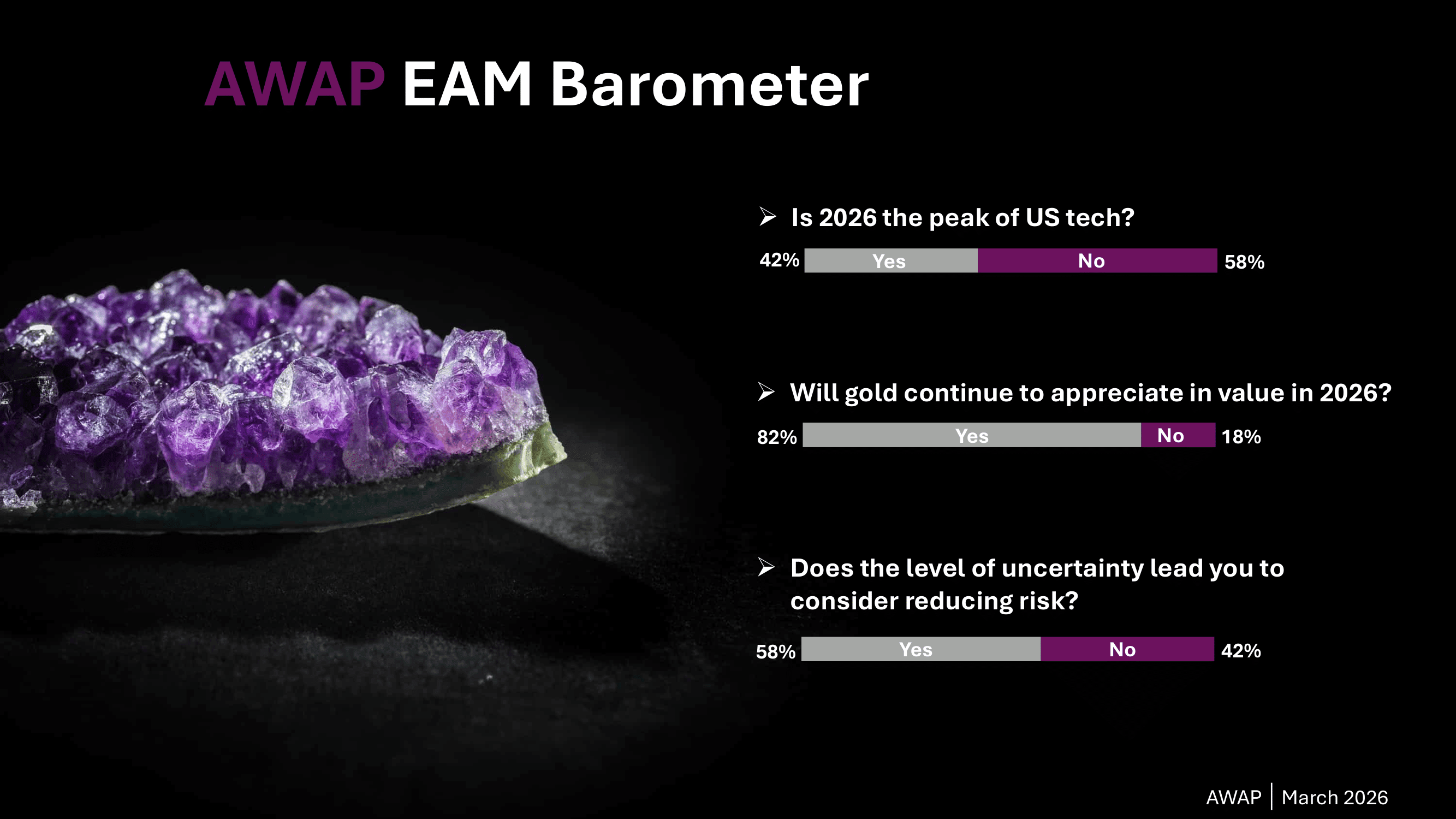 AWAP EAM Barometer

➢ Is 2026 the peak of US tech?

42% Yes No 58%

➢ Will gold continue to appreciate in value in 2026?

82% Yes No 18%

➢ Does the level of uncertainty lead you to consider reducing risk?

58% Yes No 42%

AWAP | March 2026